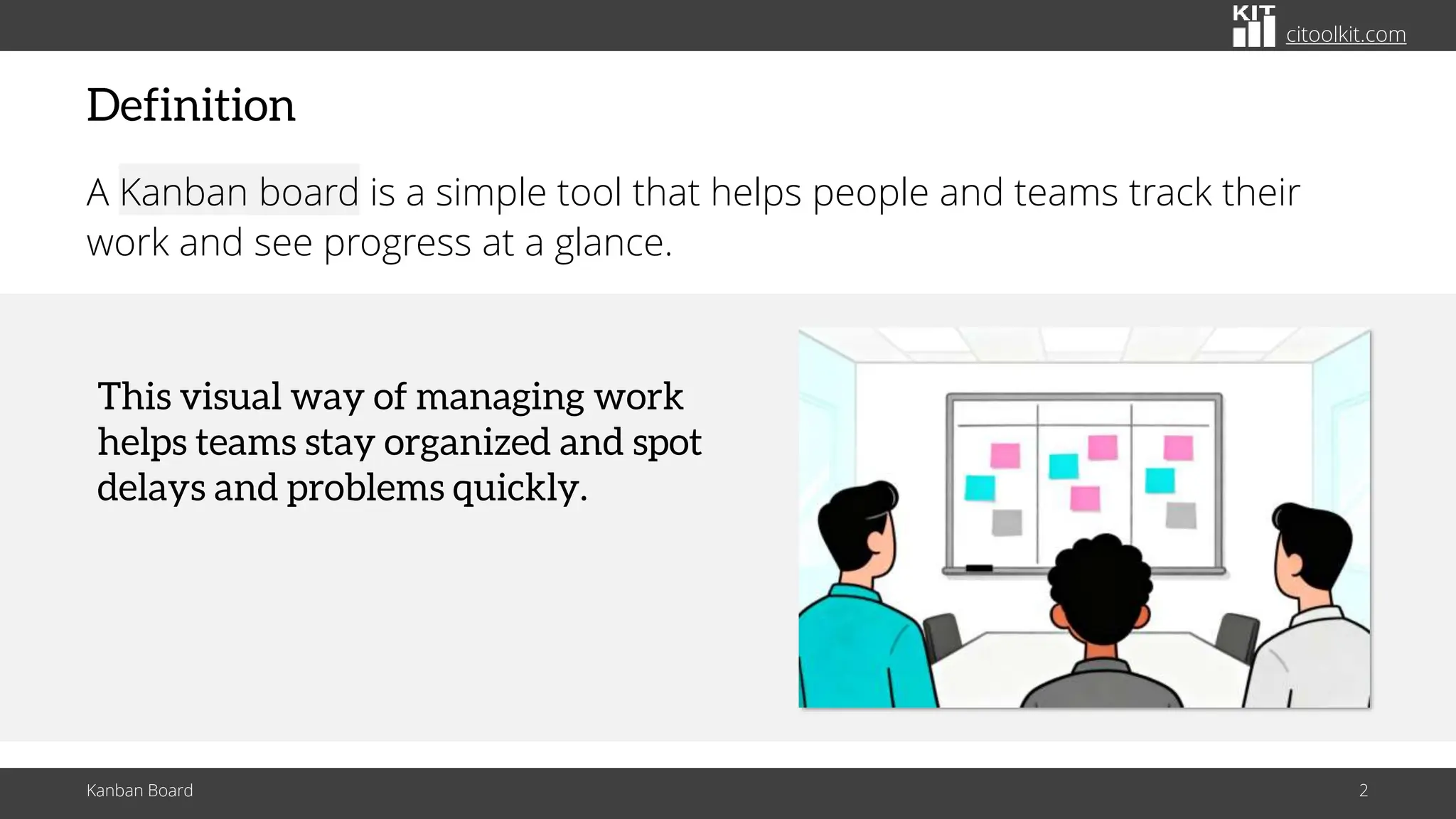 KIT citoolkit.com

Definition

A Kanban board is a simple tool that helps people and teams track their work and see progress at a glance.

This visual way of managing work helps teams stay organized and spot delays and problems quickly.

Kanban Board

2